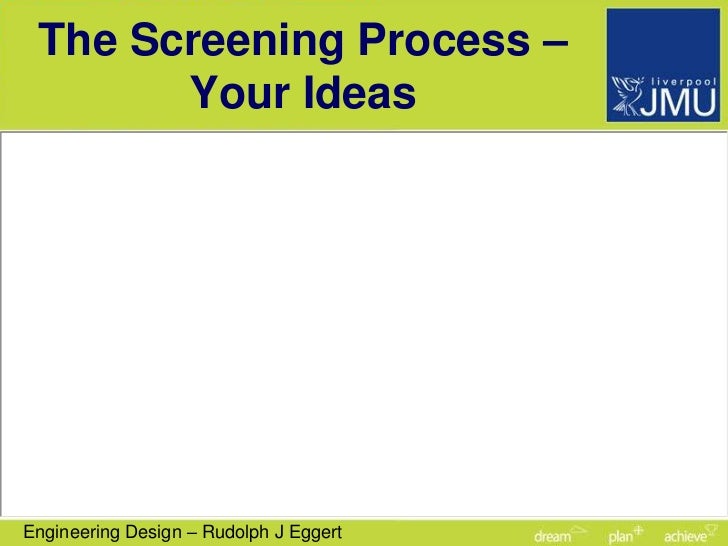 The Screening Process – Your Ideas

liverpool JMU

Engineering Design – Rudolph J Eggert

dream plan achieve